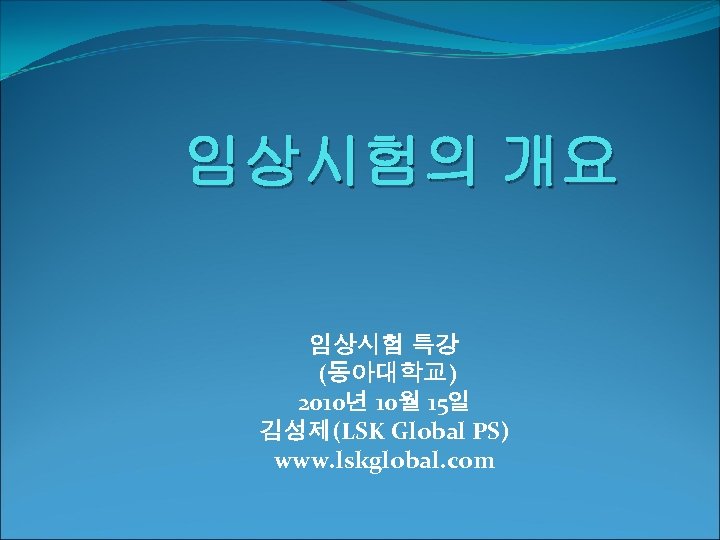 임상시험의 개요

임상시험 특강
(동아대학교)
2010년 10월 15일
김성제(LSK Global PS)
www.lskglobal.com